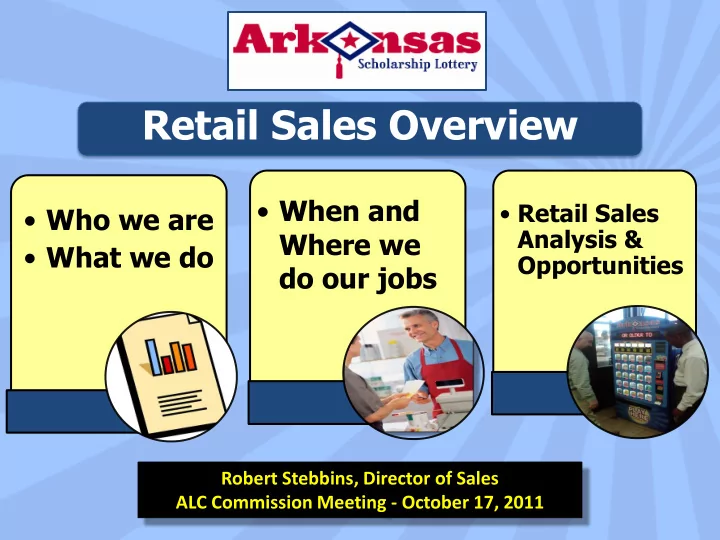 Arkansas
Scholarship Lottery

Retail Sales Overview

• Who we are
• What we do

• When and Where we do our jobs

• Retail Sales Analysis & Opportunities

Robert Stebbins, Director of Sales
ALC Commission Meeting - October 17, 2011